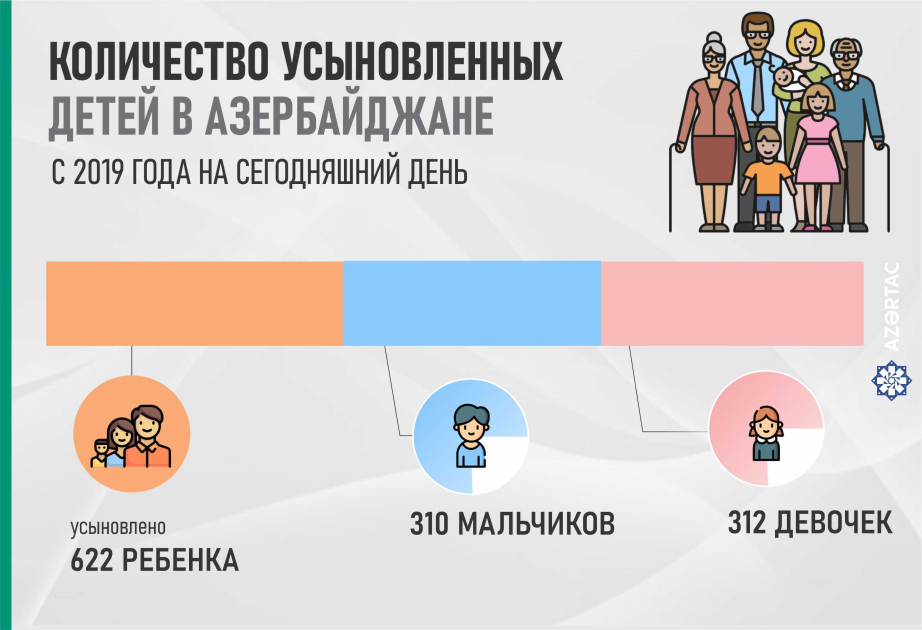 КОЛИЧЕСТВО УСЫНОВЛЕННЫХ ДЕТЕЙ В АЗЕРБАЙДЖАНЕ

С 2019 ГОДА НА СЕГОДНЯШНИЙ ДЕНЬ

AZƏRTAC

усыновлено
622 РЕБЕНКА

310 МАЛЬЧИКОВ

312 ДЕВОЧЕК